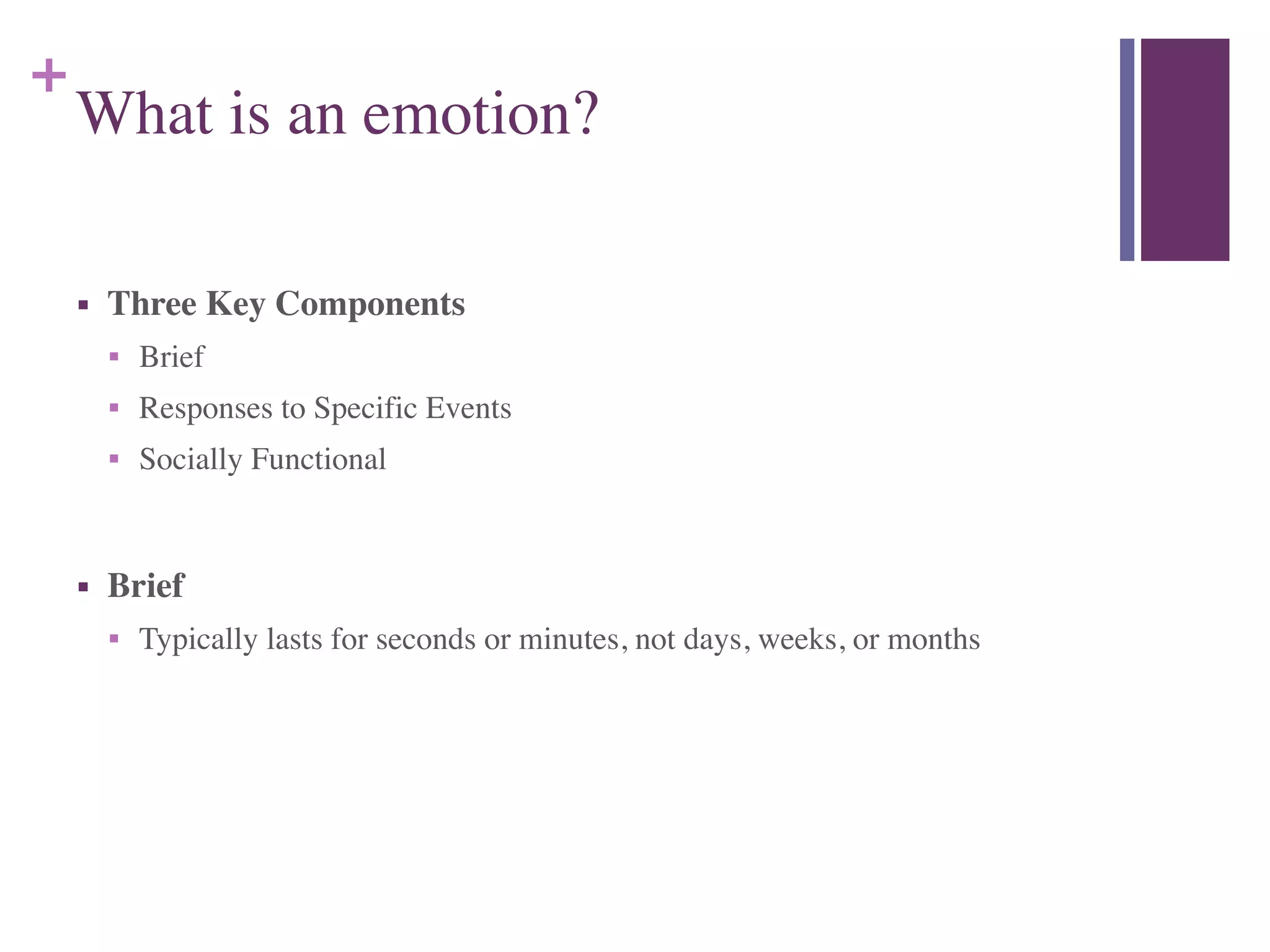 +
What is an emotion?

▪ Three Key Components
▪ Brief
▪ Responses to Specific Events
▪ Socially Functional

▪ Brief
▪ Typically lasts for seconds or minutes, not days, weeks, or months